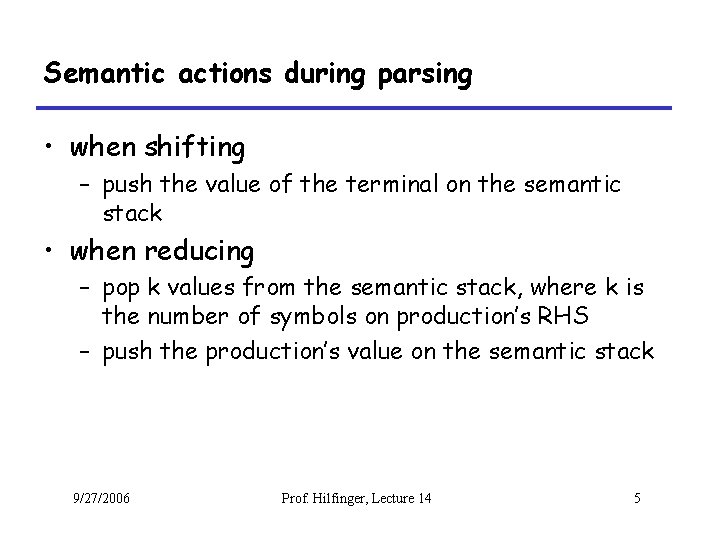 Semantic actions during parsing

• when shifting
  – push the value of the terminal on the semantic stack

• when reducing
  – pop k values from the semantic stack, where k is the number of symbols on production's RHS
  – push the production's value on the semantic stack

9/27/2006    Prof. Hilfinger, Lecture 14    5